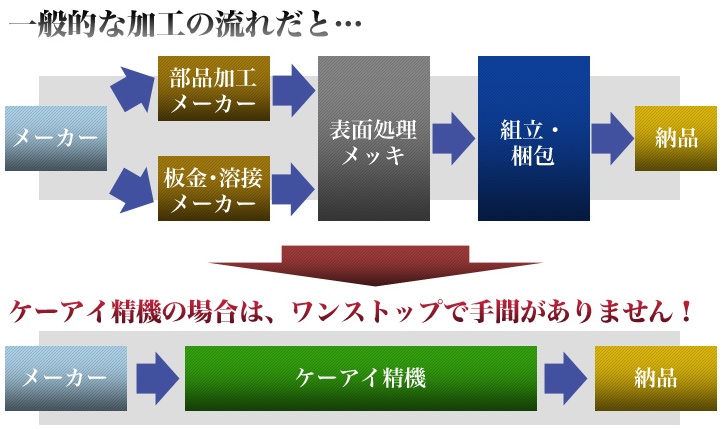 一般的な加工の流れだと…

メーカー

部品加工メーカー

板金・溶接メーカー

表面処理メッキ

組立・梱包

納品

ケーアイ精機の場合は、ワンストップで手間がありません！

メーカー

ケーアイ精機

納品